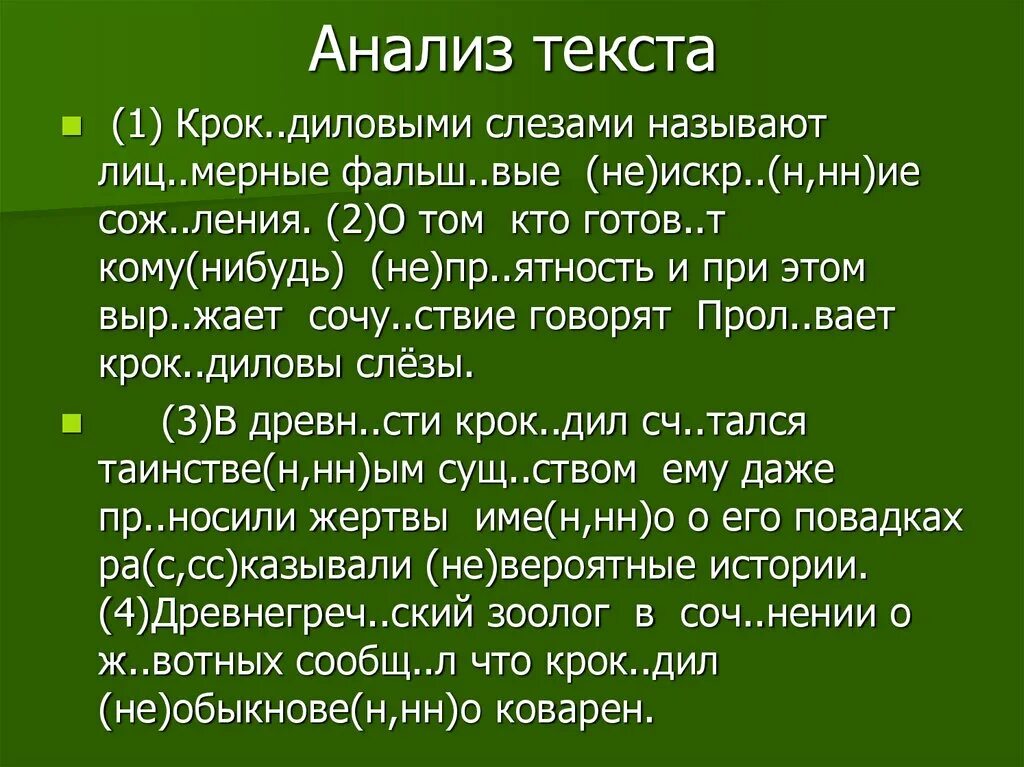 Анализ текста

(1) Крок..диловыми слезами называют лиц..мерные фальш..вые (не)искр..(н,нн)ие сож..ления. (2)О том кто готов..т кому(нибудь) (не)пр..ятность и при этом выр..жает сочу..ствие говорят Прол..вает крок..диловы слёзы.

(3)В древн..сти крок..дил сч..тался таинстве(н,нн)ым сущ..ством ему даже пр..носили жертвы име(н,нн)о о его повадках ра(с,сс)казывали (не)вероятные истории. (4)Древнегреч..ский зоолог в соч..нении о ж..вотных сообщ..л что крок..дил (не)обыкнове(н,нн)о коварен.